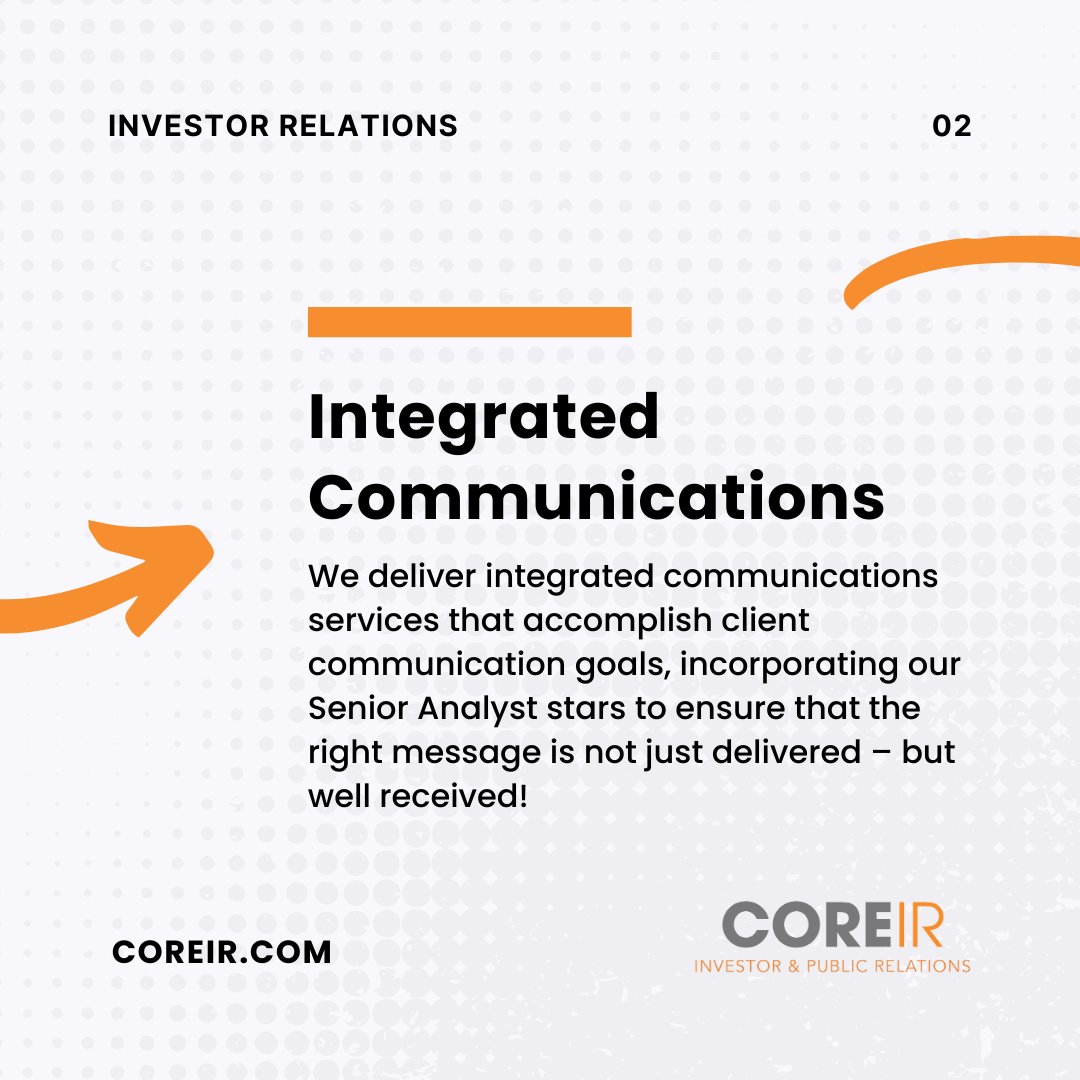 INVESTOR RELATIONS

02

Integrated Communications

We deliver integrated communications services that accomplish client communication goals, incorporating our Senior Analyst stars to ensure that the right message is not just delivered – but well received!

COREIR.COM

COREIR
INVESTOR & PUBLIC RELATIONS